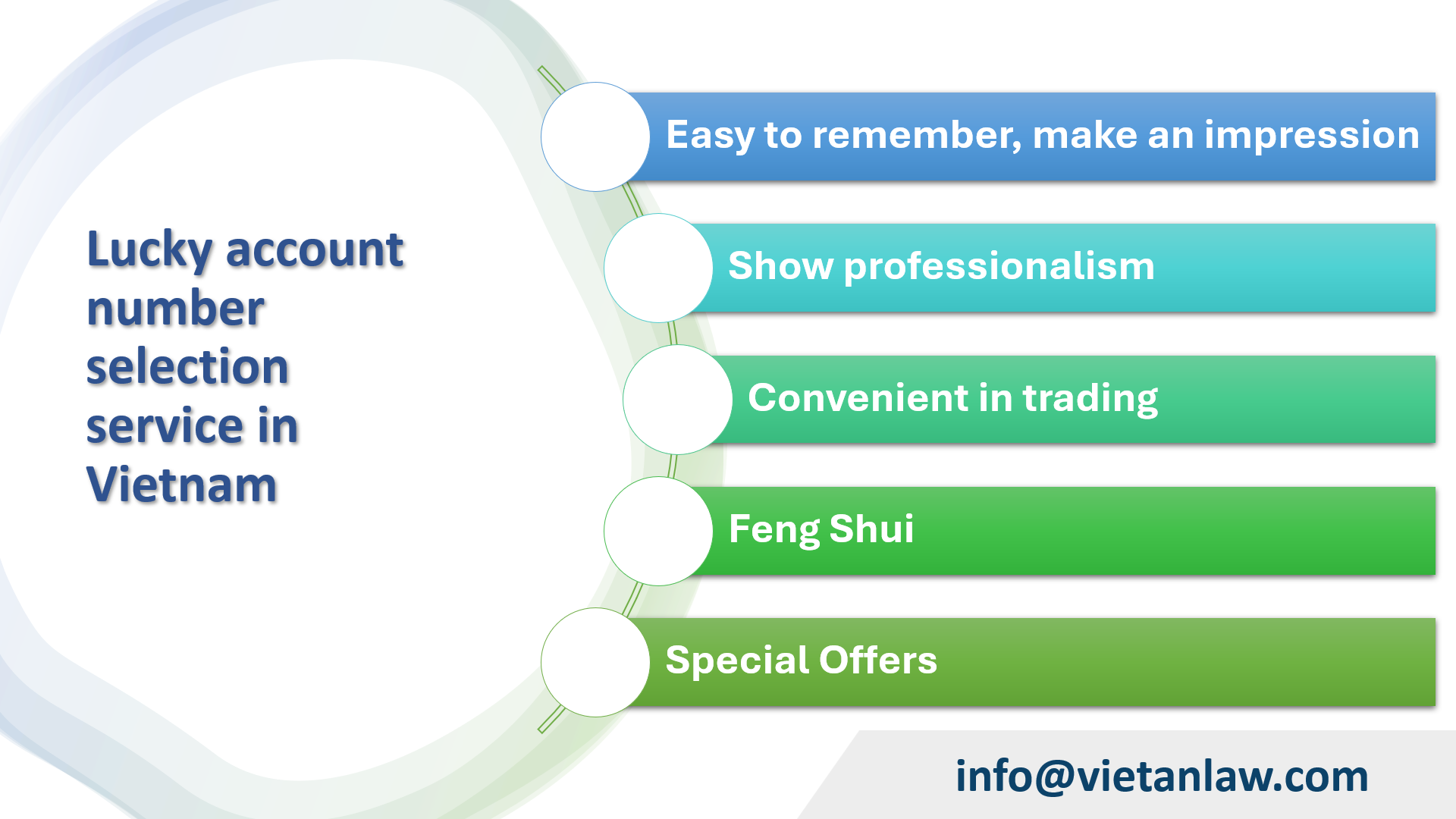 Lucky account number selection service in Vietnam

Easy to remember, make an impression

Show professionalism

Convenient in trading

Feng Shui

Special Offers

info@vietanlaw.com